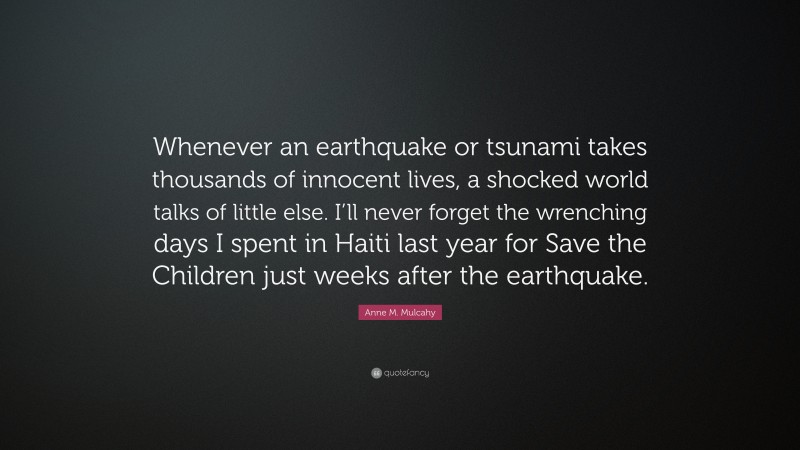 Whenever an earthquake or tsunami takes thousands of innocent lives, a shocked world talks of little else. I'll never forget the wrenching days I spent in Haiti last year for Save the Children just weeks after the earthquake.

Anne M. Mulcahy

quotefancy